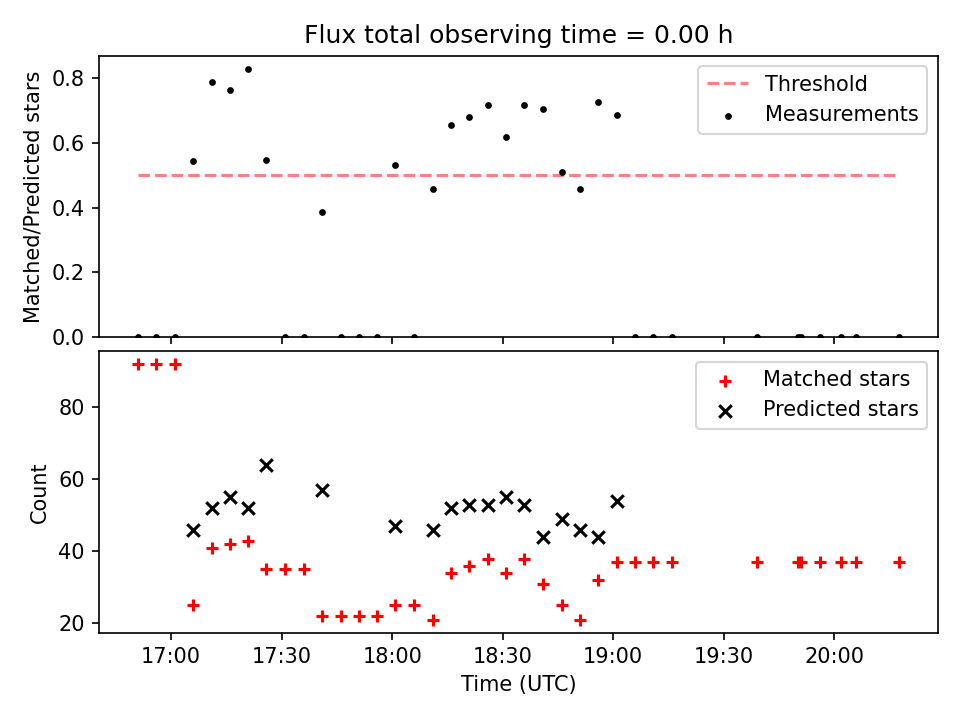 Flux total observing time = 0.00 h

Matched/Predicted stars

0.8
0.6
0.4
0.2
0.0

Threshold
Measurements

Count

80
60
40
20

Matched stars
Predicted stars

17:00
17:30
18:00
18:30
19:00
19:30
20:00

Time (UTC)